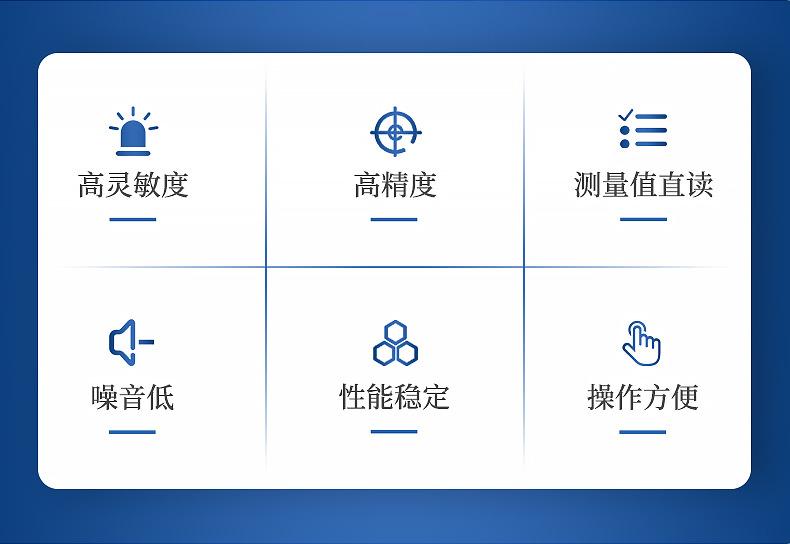 高灵敏度

高精度

测量值直读

噪音低

性能稳定

操作方便